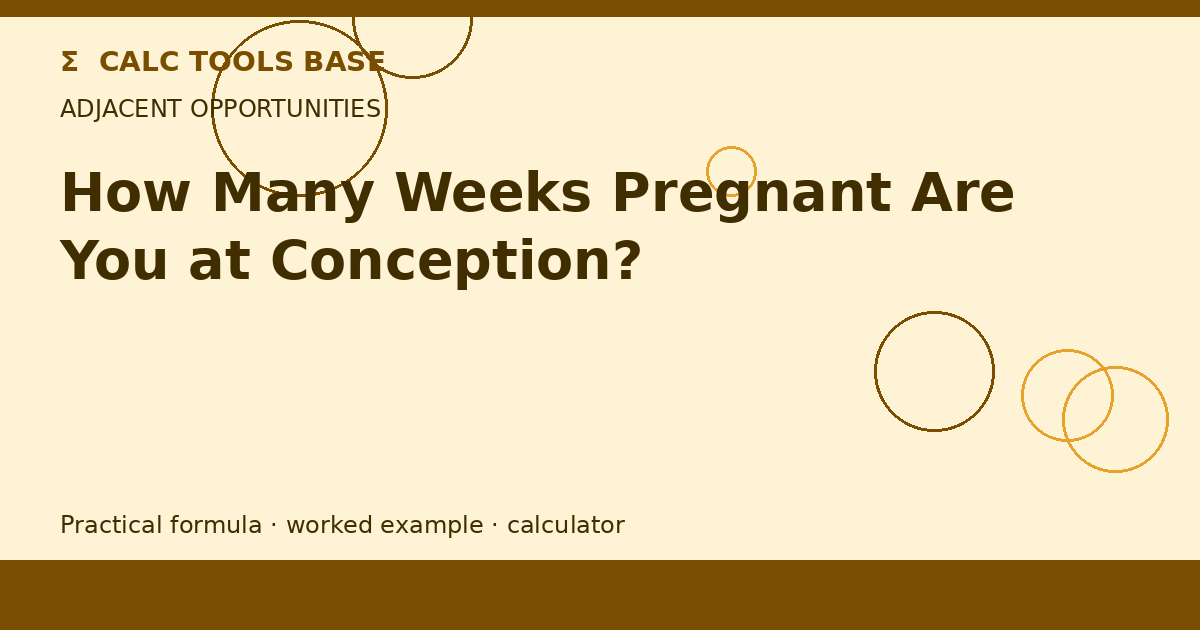 Σ CALC TOOLS BASE

ADJACENT OPPORTUNITIES

How Many Weeks Pregnant Are You at Conception?

Practical formula · worked example · calculator